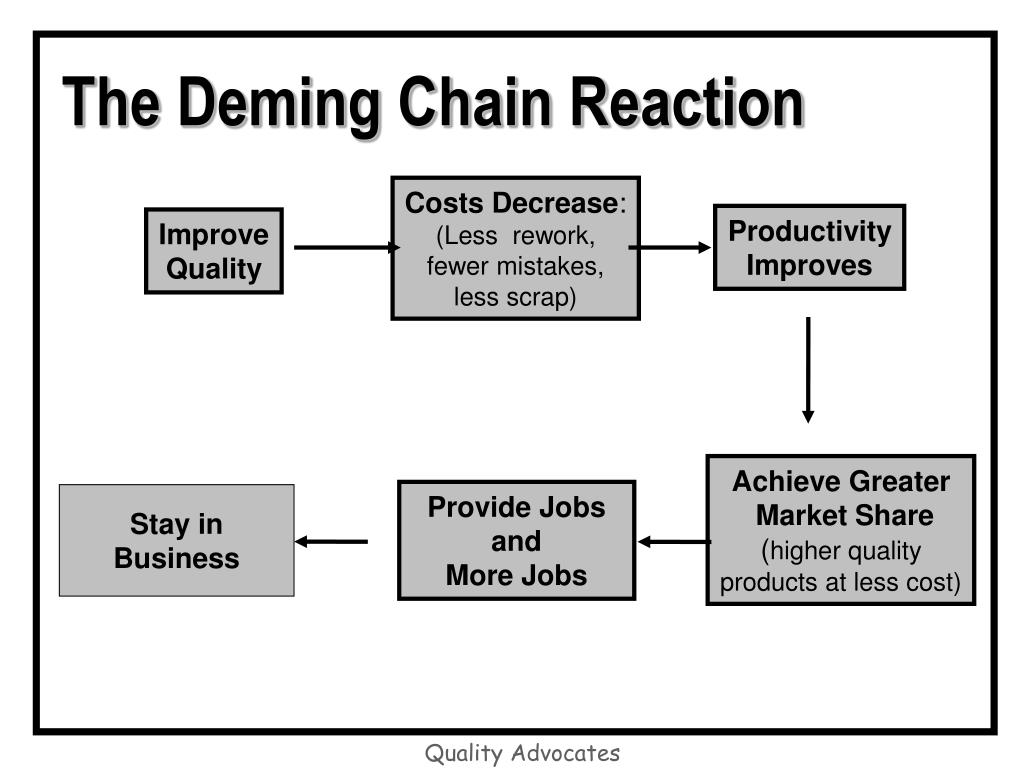 The Deming Chain Reaction

Improve Quality

Costs Decrease: (Less rework, fewer mistakes, less scrap)

Productivity Improves

Achieve Greater Market Share (higher quality products at less cost)

Provide Jobs and More Jobs

Stay in Business

Quality Advocates